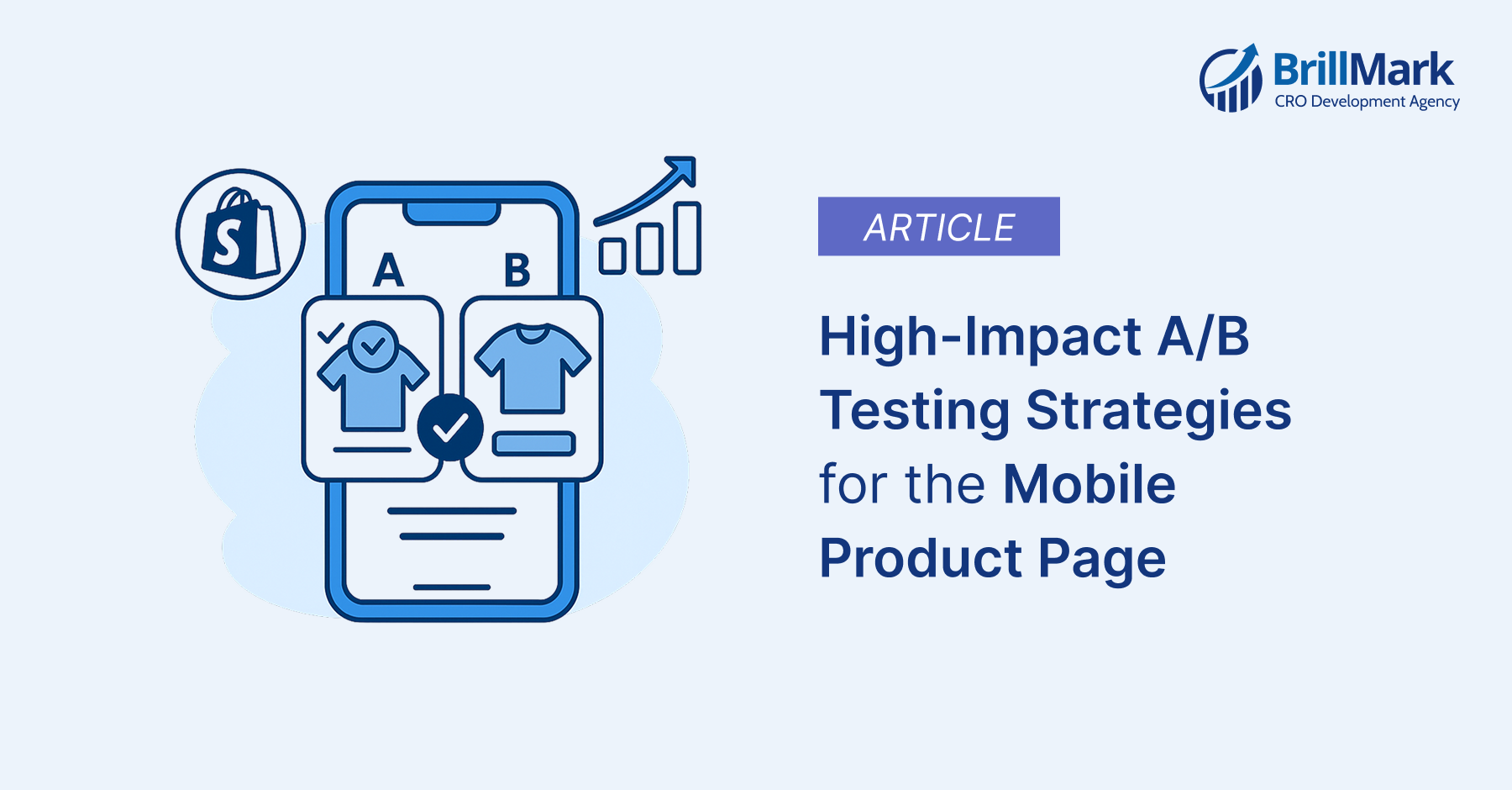 BrillMark
CRO Development Agency

S

A

B

ARTICLE

High-Impact A/B Testing Strategies for the Mobile Product Page